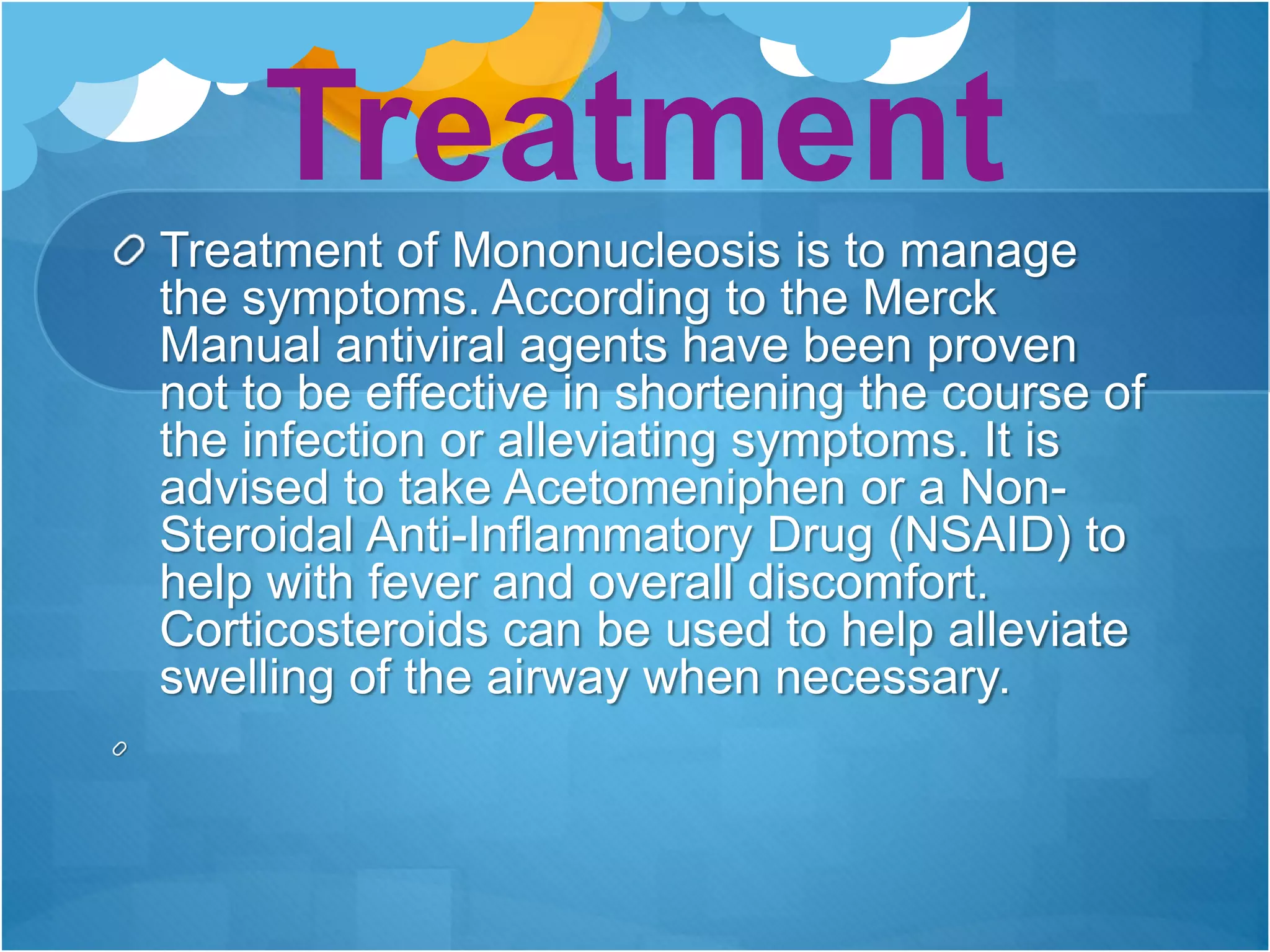 Treatment

Treatment of Mononucleosis is to manage the symptoms. According to the Merck Manual antiviral agents have been proven not to be effective in shortening the course of the infection or alleviating symptoms. It is advised to take Acetomeniphen or a Non-Steroidal Anti-Inflammatory Drug (NSAID) to help with fever and overall discomfort. Corticosteroids can be used to help alleviate swelling of the airway when necessary.